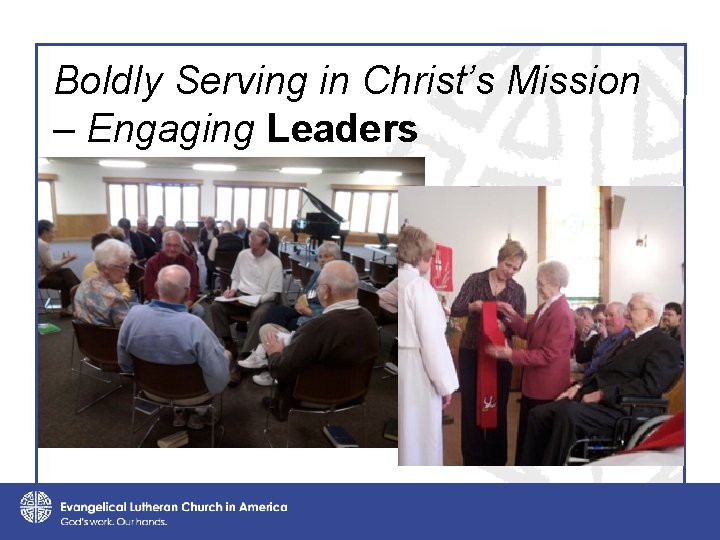 Boldly Serving in Christ's Mission – Engaging Leaders

Evangelical Lutheran Church in America
God's work. Our hands.